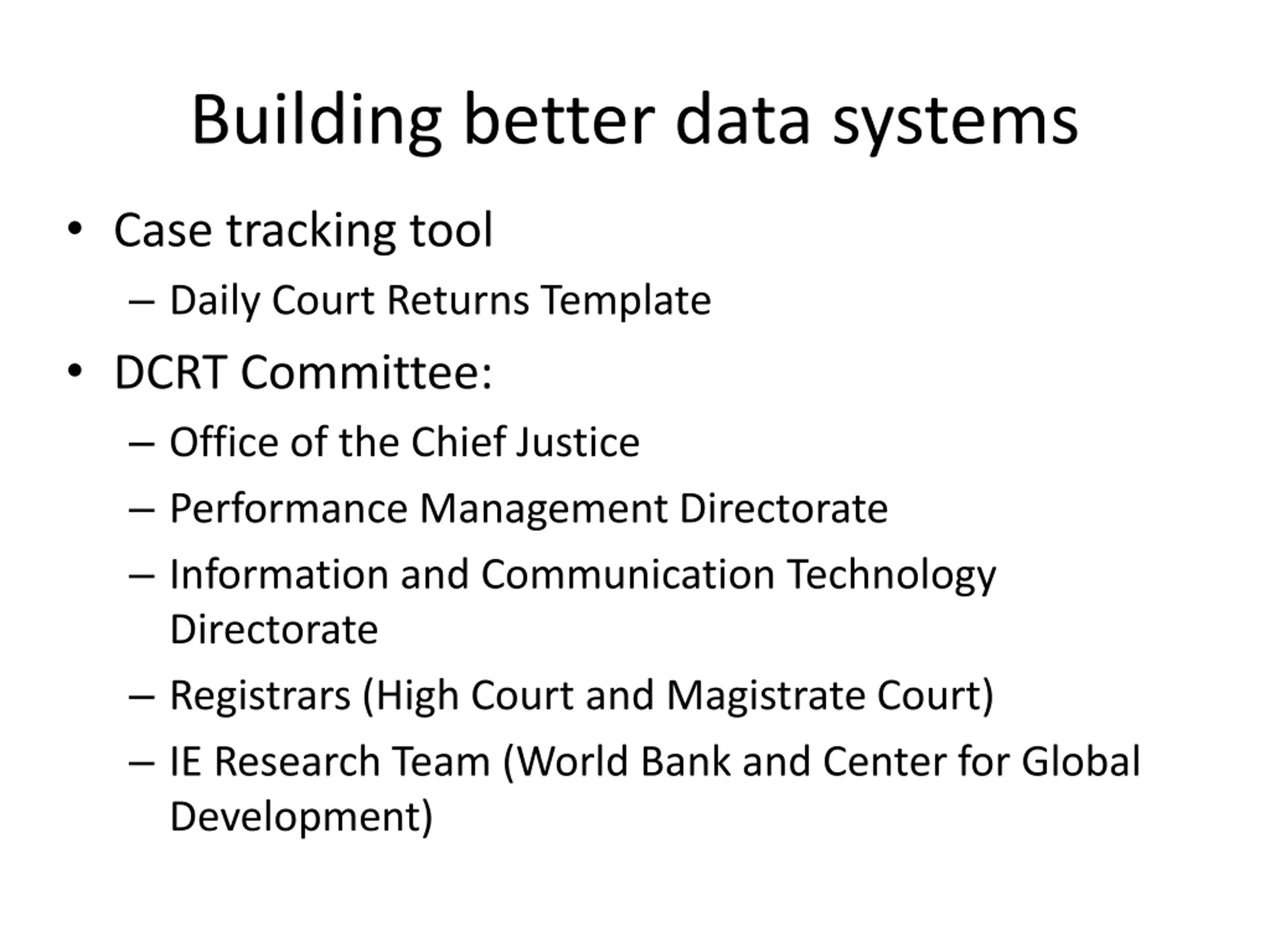 Building better data systems

• Case tracking tool
  – Daily Court Returns Template
• DCRT Committee:
  – Office of the Chief Justice
  – Performance Management Directorate
  – Information and Communication Technology Directorate
  – Registrars (High Court and Magistrate Court)
  – IE Research Team (World Bank and Center for Global Development)